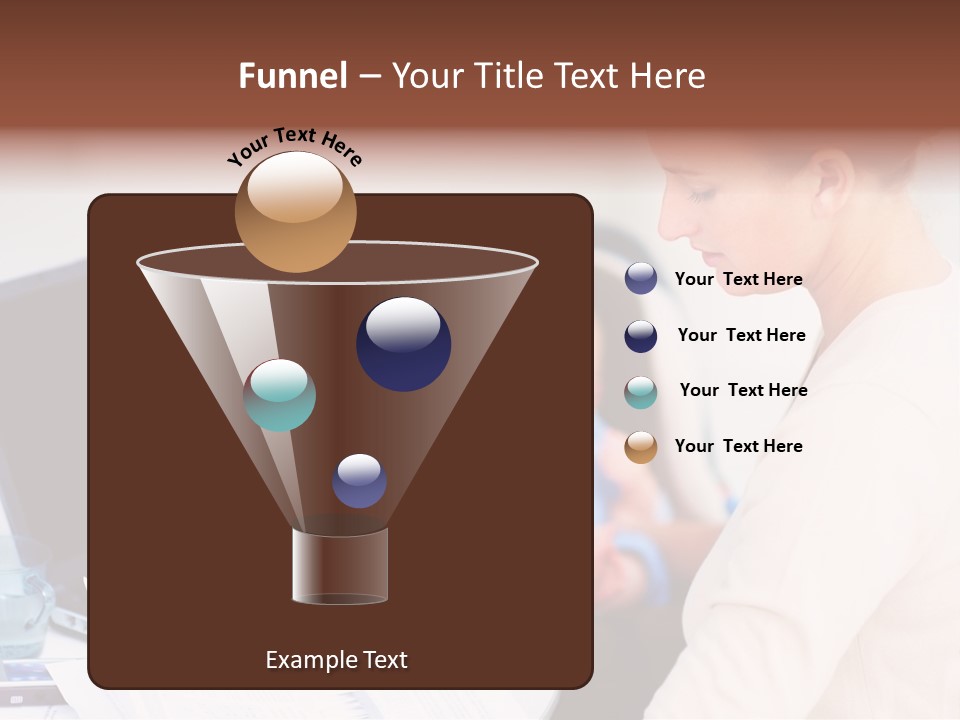 Funnel – Your Title Text Here

Your Text Here

Your Text Here

Your Text Here

Your Text Here

Your Text Here

Example Text